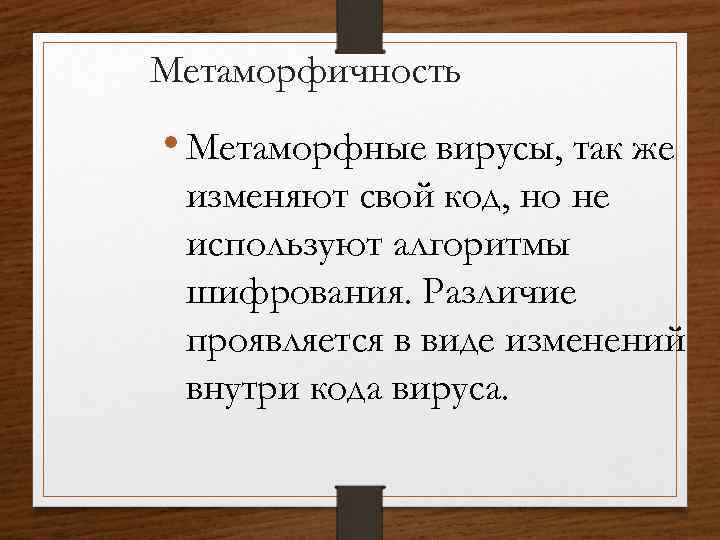 Метаморфичность

• Метаморфные вирусы, так же изменяют свой код, но не используют алгоритмы шифрования. Различие проявляется в виде изменений внутри кода вируса.